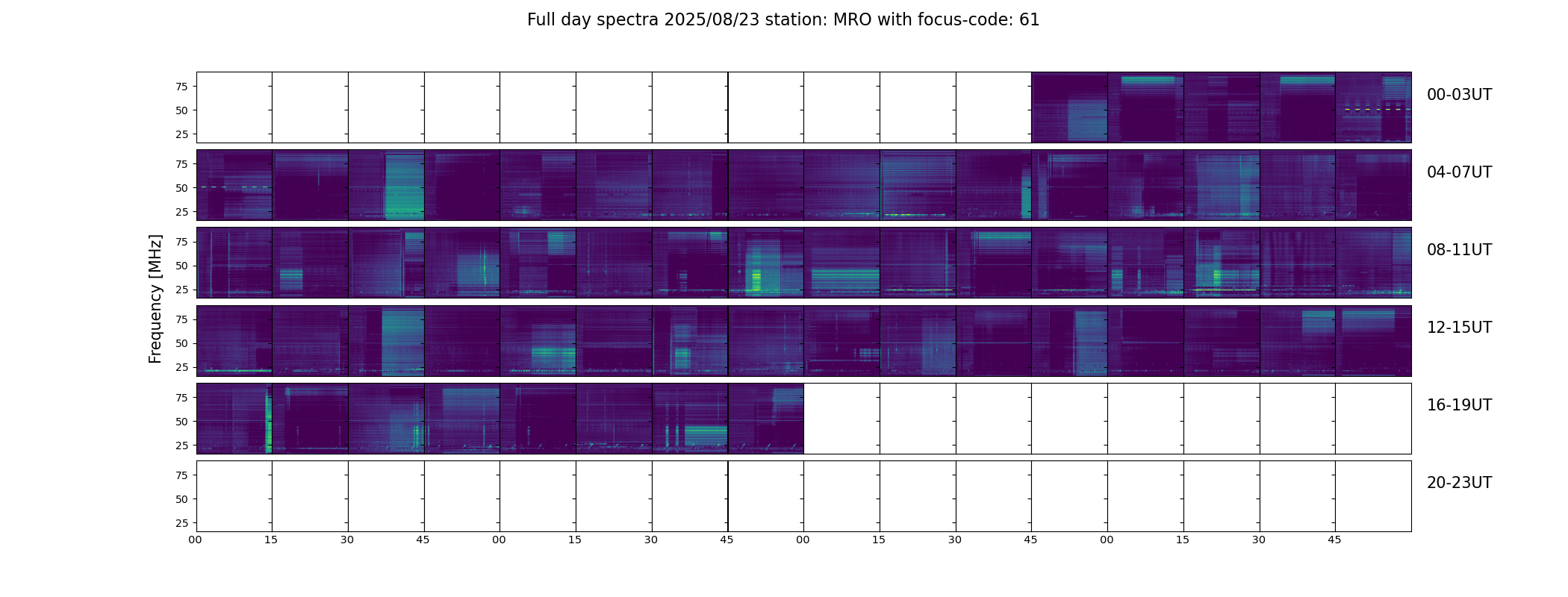 Full day spectra 2025/08/23 station: MRO with focus-code: 61

Frequency [MHz]

75
50
25

00-03UT

75
50
25

04-07UT

75
50
25

08-11UT

75
50
25

12-15UT

75
50
25

16-19UT

75
50
25

20-23UT

00 15 30 45 00 15 30 45 00 15 30 45 00 15 30 45